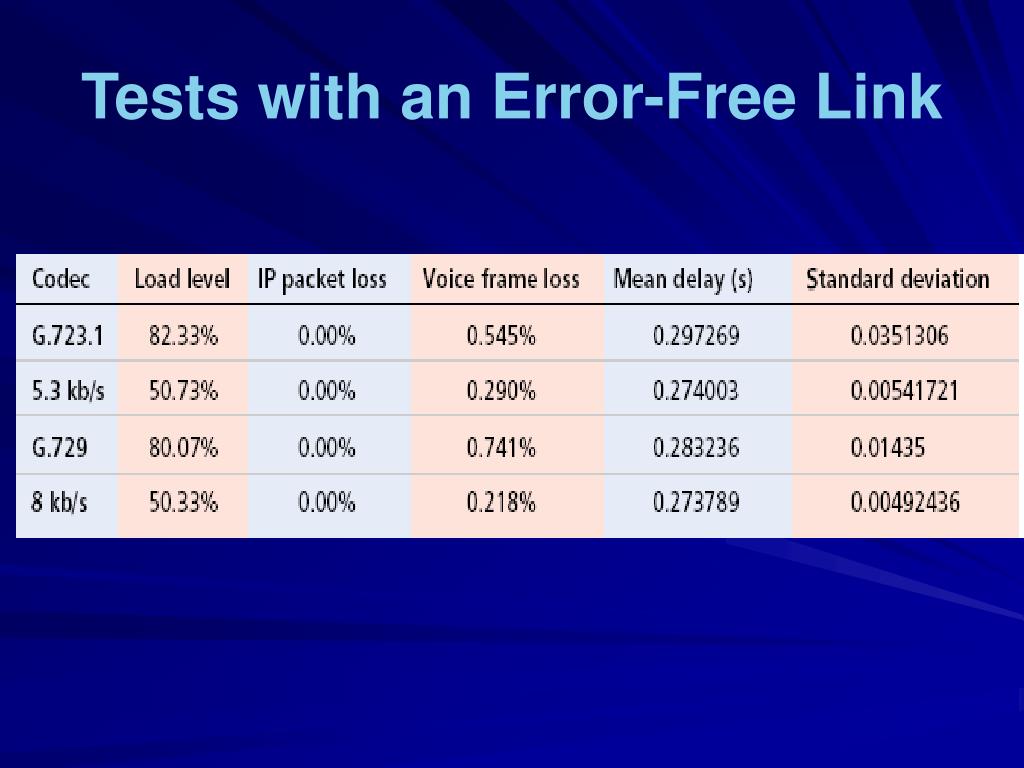 Tests with an Error-Free Link

| Codec | Load level | IP packet loss | Voice frame loss | Mean delay (s) | Standard deviation |
|---|---|---|---|---|---|
| G.723.1 | 82.33% | 0.00% | 0.545% | 0.297269 | 0.0351306 |
| 5.3 kb/s | 50.73% | 0.00% | 0.290% | 0.274003 | 0.00541721 |
| G.729 | 80.07% | 0.00% | 0.741% | 0.283236 | 0.01435 |
| 8 kb/s | 50.33% | 0.00% | 0.218% | 0.273789 | 0.00492436 |